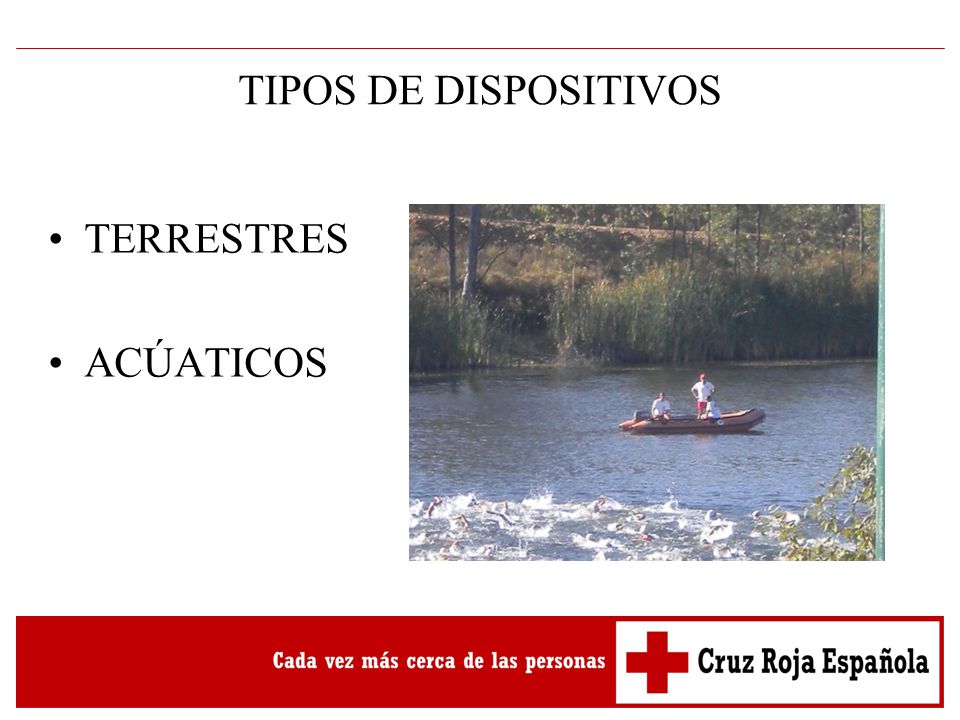 TIPOS DE DISPOSITIVOS

• TERRESTRES

• ACÚATICOS

Cada vez más cerca de las personas

Cruz Roja Española